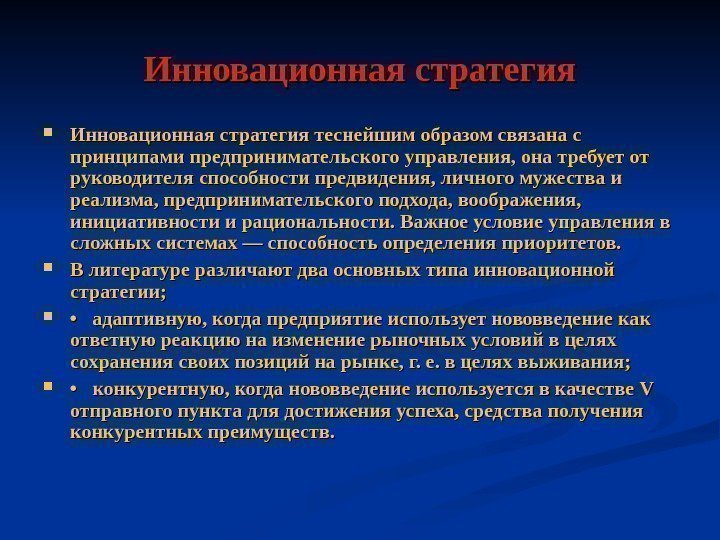 Инновационная стратегия

Инновационная стратегия теснейшим образом связана с принципами предпринимательского управления, она требует от руководителя способности предвидения, личного мужества и реализма, предпринимательского подхода, воображения, инициативности и рациональности. Важное условие управления в сложных системах — способность определения приоритетов.

В литературе различают два основных типа инновационной стратегии;

• адаптивную, когда предприятие использует нововведение как ответную реакцию на изменение рыночных условий в целях сохранения своих позиций на рынке, г. е. в целях выживания;

• конкурентную, когда нововведение используется в качестве V отправного пункта для достижения успеха, средства получения конкурентных преимуществ.